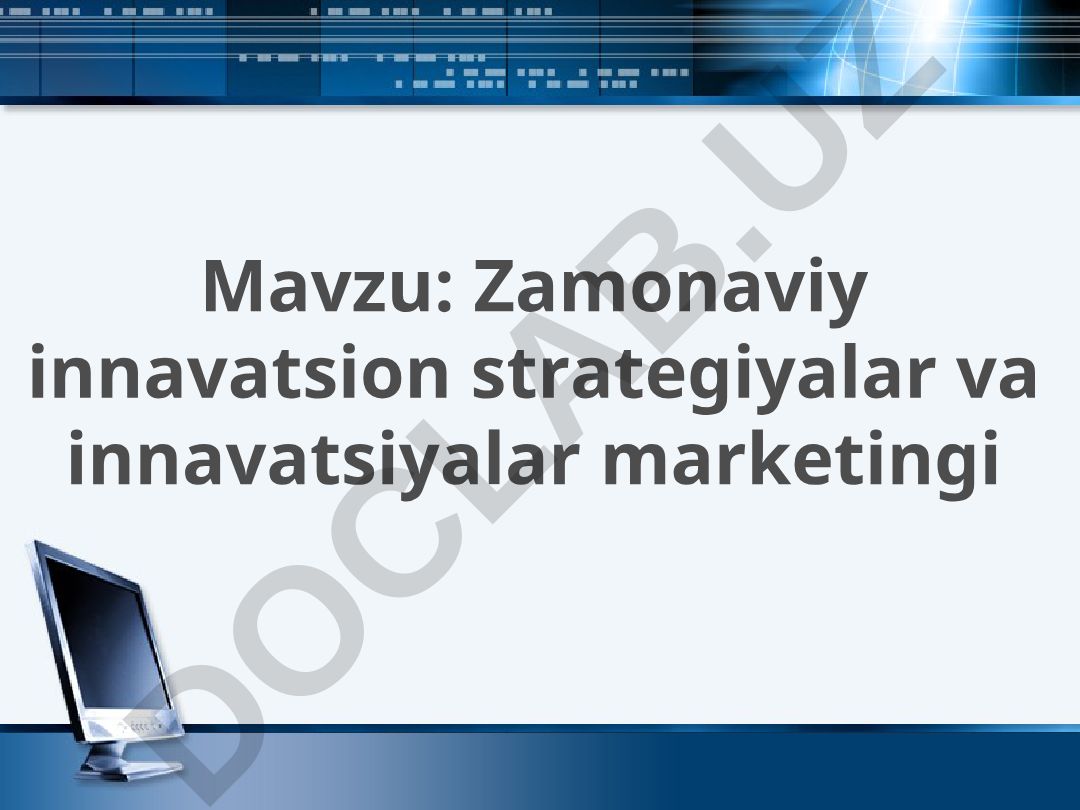 Mavzu: Zamonaviy innavatsion strategiyalar va innavatsiyalar marketingi

DOCLAB.UZ